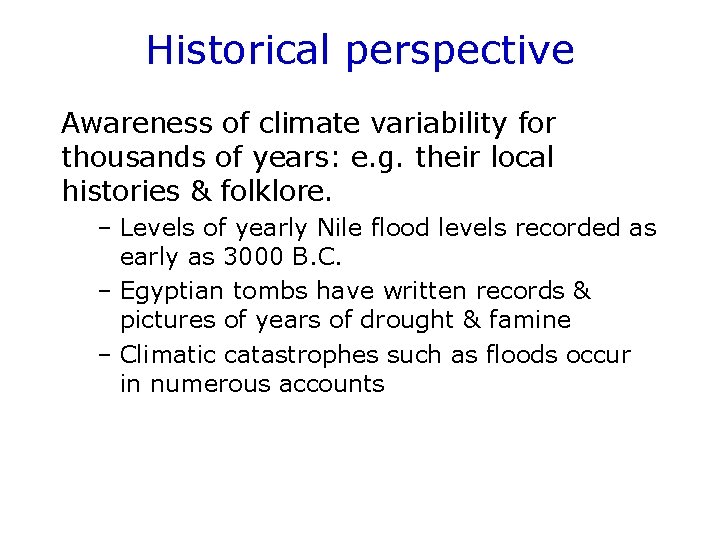 Historical perspective

Awareness of climate variability for thousands of years: e.g. their local histories & folklore.

– Levels of yearly Nile flood levels recorded as early as 3000 B.C.
– Egyptian tombs have written records & pictures of years of drought & famine
– Climatic catastrophes such as floods occur in numerous accounts